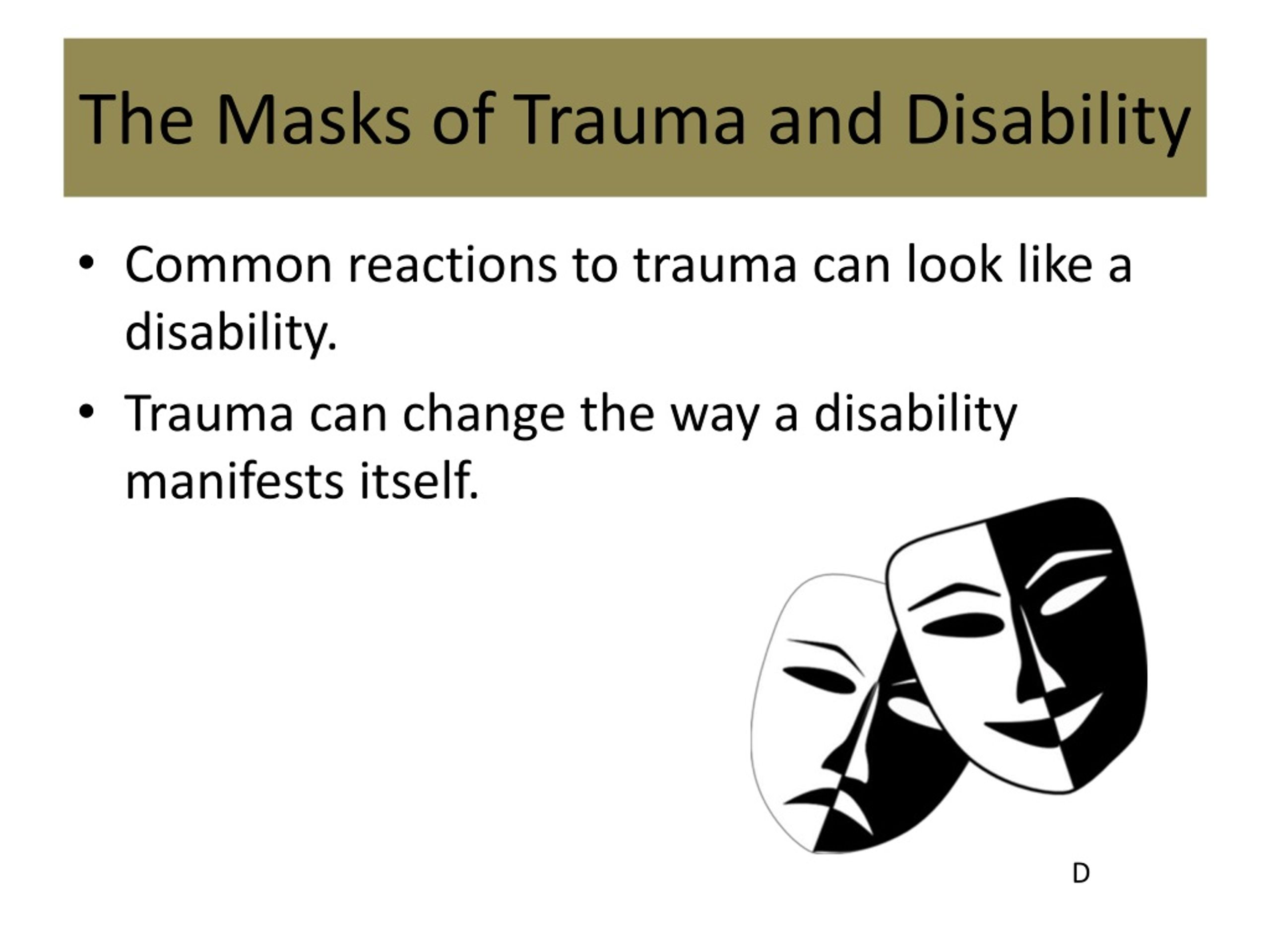 The Masks of Trauma and Disability

• Common reactions to trauma can look like a disability.

• Trauma can change the way a disability manifests itself.

D